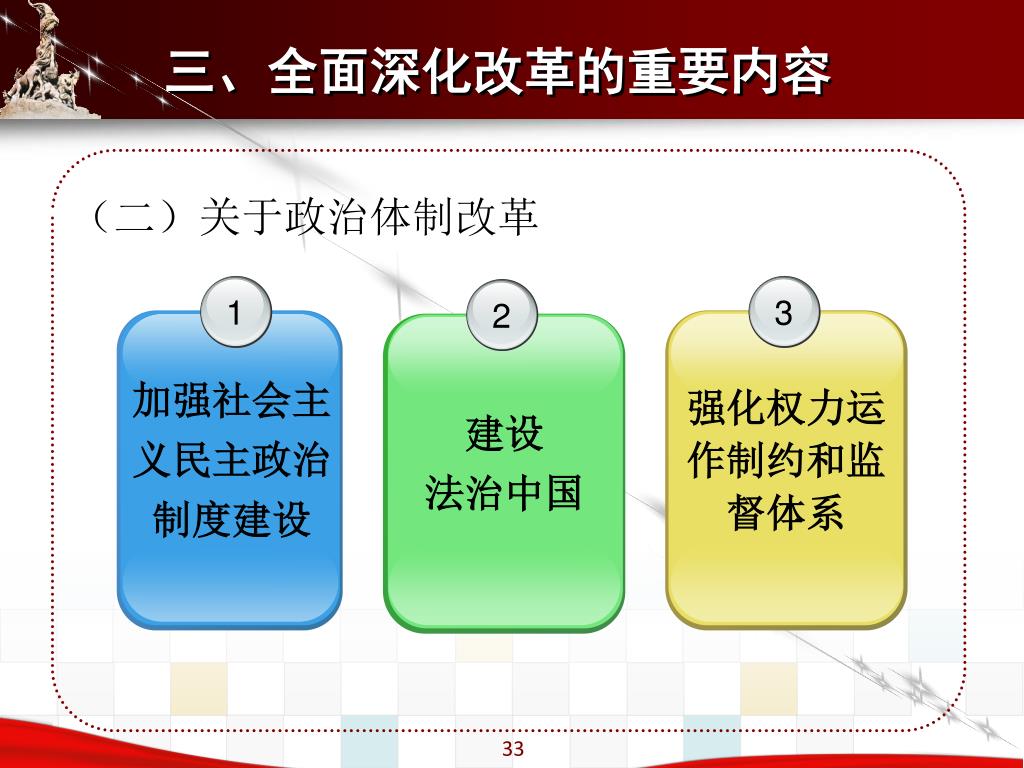 三、全面深化改革的重要内容

（二）关于政治体制改革

1
加强社会主义民主政治制度建设

2
建设
法治中国

3
强化权力运作制约和监督体系

33